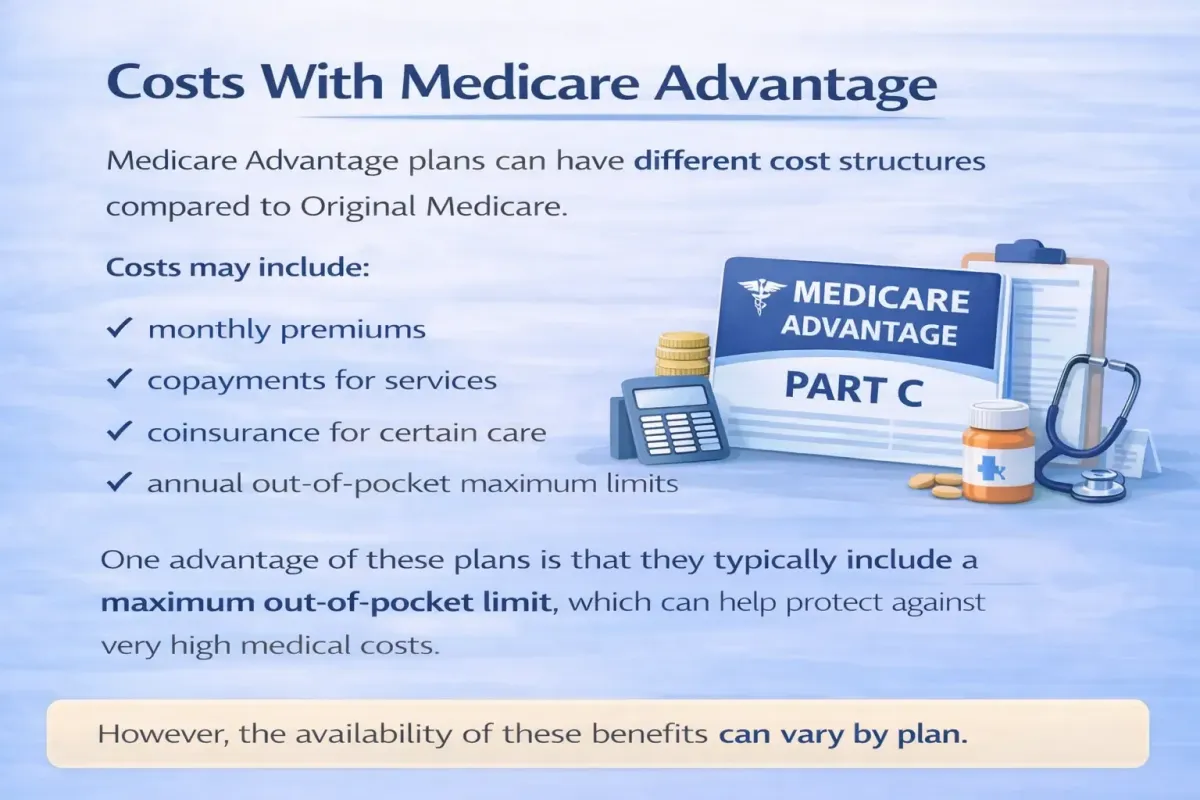 Costs With Medicare Advantage

Medicare Advantage plans can have different cost structures compared to Original Medicare.

Costs may include:

✓ monthly premiums
✓ copayments for services
✓ coinsurance for certain care
✓ annual out-of-pocket maximum limits

MEDICARE ADVANTAGE
PART C

One advantage of these plans is that they typically include a maximum out-of-pocket limit, which can help protect against very high medical costs.

However, the availability of these benefits can vary by plan.